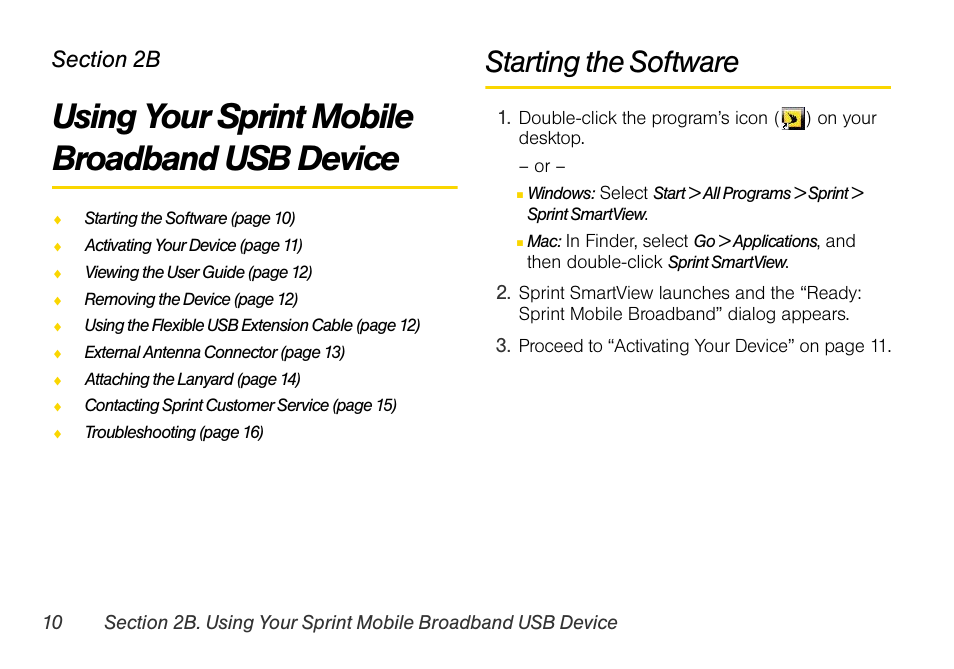 Section 2B

Using Your Sprint Mobile Broadband USB Device

♦ Starting the Software (page 10)
♦ Activating Your Device (page 11)
♦ Viewing the User Guide (page 12)
♦ Removing the Device (page 12)
♦ Using the Flexible USB Extension Cable (page 12)
♦ External Antenna Connector (page 13)
♦ Attaching the Lanyard (page 14)
♦ Contacting Sprint Customer Service (page 15)
♦ Troubleshooting (page 16)

Starting the Software

1. Double-click the program's icon ( ) on your desktop.

– or –

▪ Windows: Select Start > All Programs > Sprint > Sprint SmartView.

▪ Mac: In Finder, select Go > Applications, and then double-click Sprint SmartView.

2. Sprint SmartView launches and the "Ready: Sprint Mobile Broadband" dialog appears.

3. Proceed to "Activating Your Device" on page 11.

10 Section 2B. Using Your Sprint Mobile Broadband USB Device